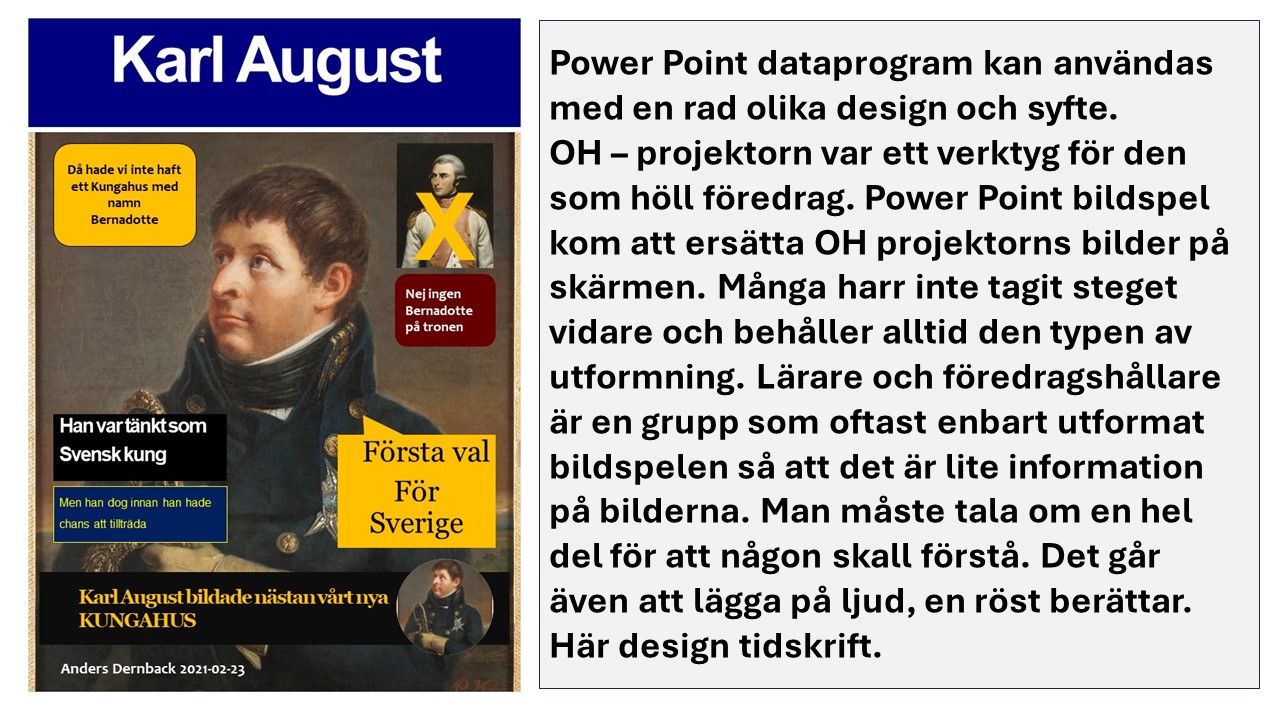 Karl August

Då hade vi inte haft ett Kungahus med namn Bernadotte

X

Nej ingen Bernadotte på tronen

Han var tänkt som Svensk kung

Men han dog innan han hade chans att tillträda

Första val För Sverige

Karl August bildade nästan vårt nya KUNGAHUS

Anders Dernback 2021-02-23

Power Point dataprogram kan användas med en rad olika design och syfte. OH – projektorn var ett verktyg för den som höll föredrag. Power Point bildspel kom att ersätta OH projektorns bilder på skärmen. Många harr inte tagit steget vidare och behåller alltid den typen av utformning. Lärare och föredragshållare är en grupp som oftast enbart utformat bildspelen så att det är lite information på bilderna. Man måste tala om en hel del för att någon skall förstå. Det går även att lägga på ljud, en röst berättar. Här design tidskrift.